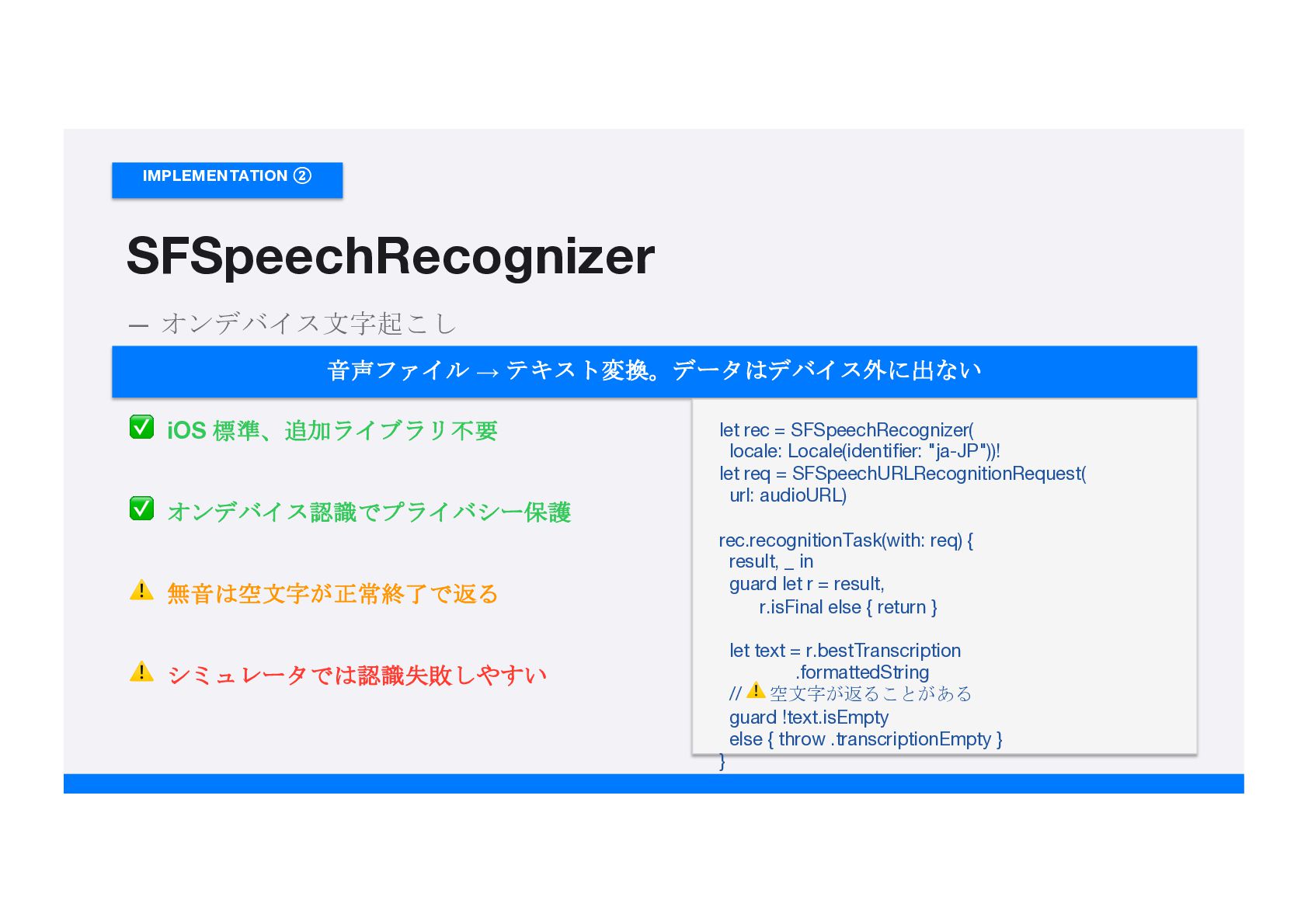 IMPLEMENTATION ②

SFSpeechRecognizer

— オンデバイス文字起こし

音声ファイル → テキスト変換。データはデバイス外に出ない

✅ iOS 標準、追加ライブラリ不要

✅ オンデバイス認識でプライバシー保護

⚠️ 無音は空文字が正常終了で返る

⚠️ シミュレータでは認識失敗しやすい

let rec = SFSpeechRecognizer(
  locale: Locale(identifier: "ja-JP"))!
let req = SFSpeechURLRecognitionRequest(
  url: audioURL)

rec.recognitionTask(with: req) {
  result, _ in
  guard let r = result,
      r.isFinal else { return }

  let text = r.bestTranscription
        .formattedString
  // ⚠️ 空文字が返ることがある
  guard !text.isEmpty
  else { throw .transcriptionEmpty }
}